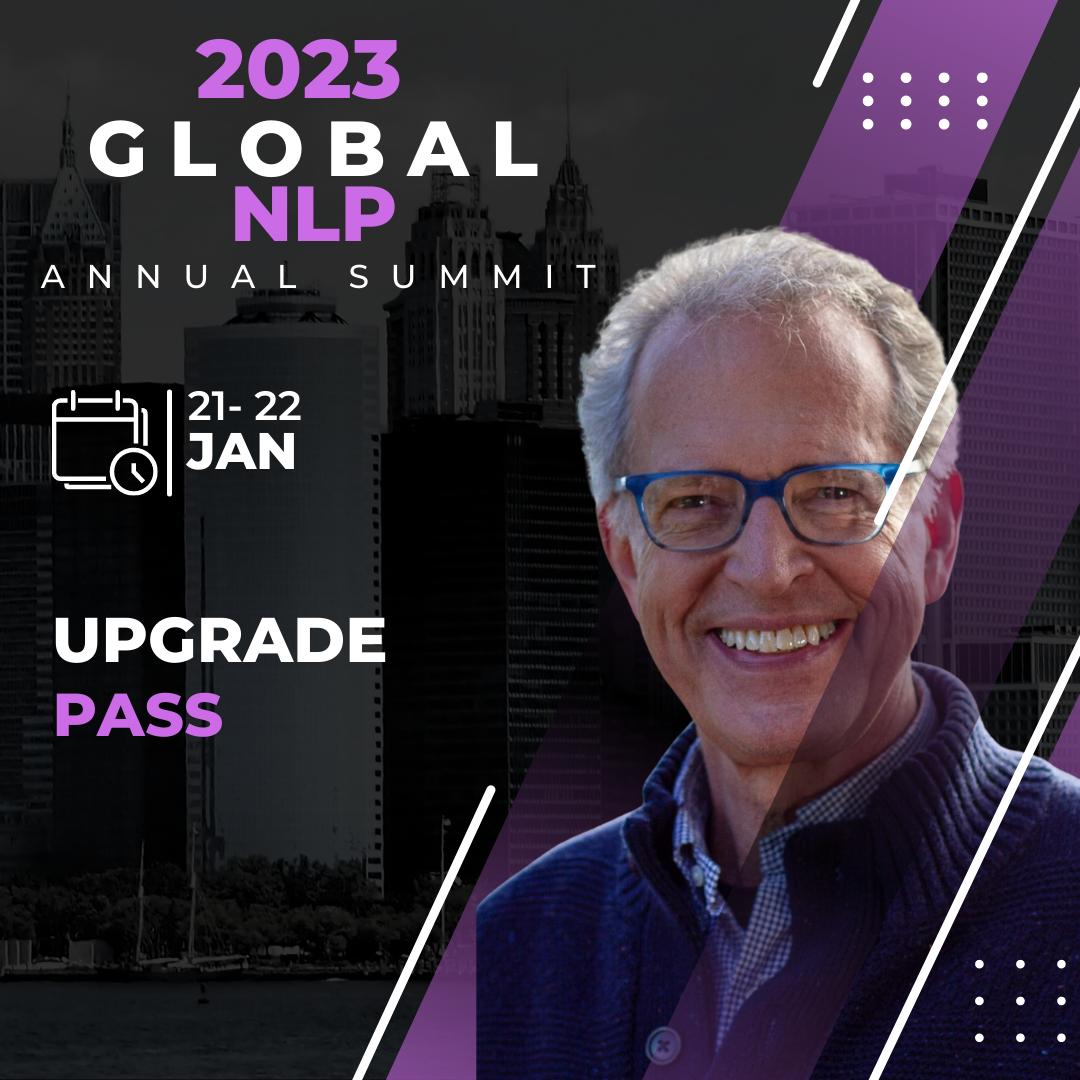 2023
GLOBAL
NLP
ANNUAL SUMMIT

21- 22
JAN

UPGRADE
PASS